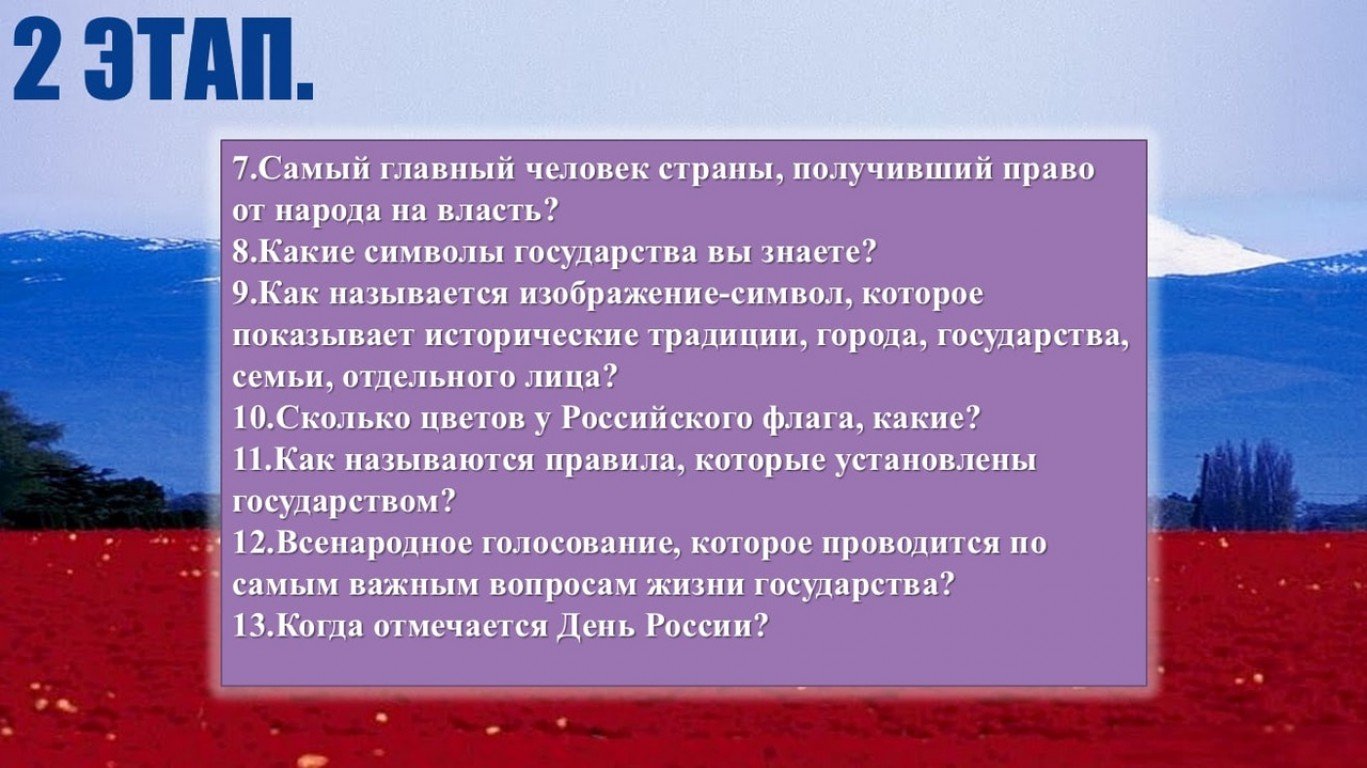 2 ЭТАП.

7.Самый главный человек страны, получивший право от народа на власть?
8.Какие символы государства вы знаете?
9.Как называется изображение-символ, которое показывает исторические традиции, города, государства, семьи, отдельного лица?
10.Сколько цветов у Российского флага, какие?
11.Как называются правила, которые установлены государством?
12.Всенародное голосование, которое проводится по самым важным вопросам жизни государства?
13.Когда отмечается День России?